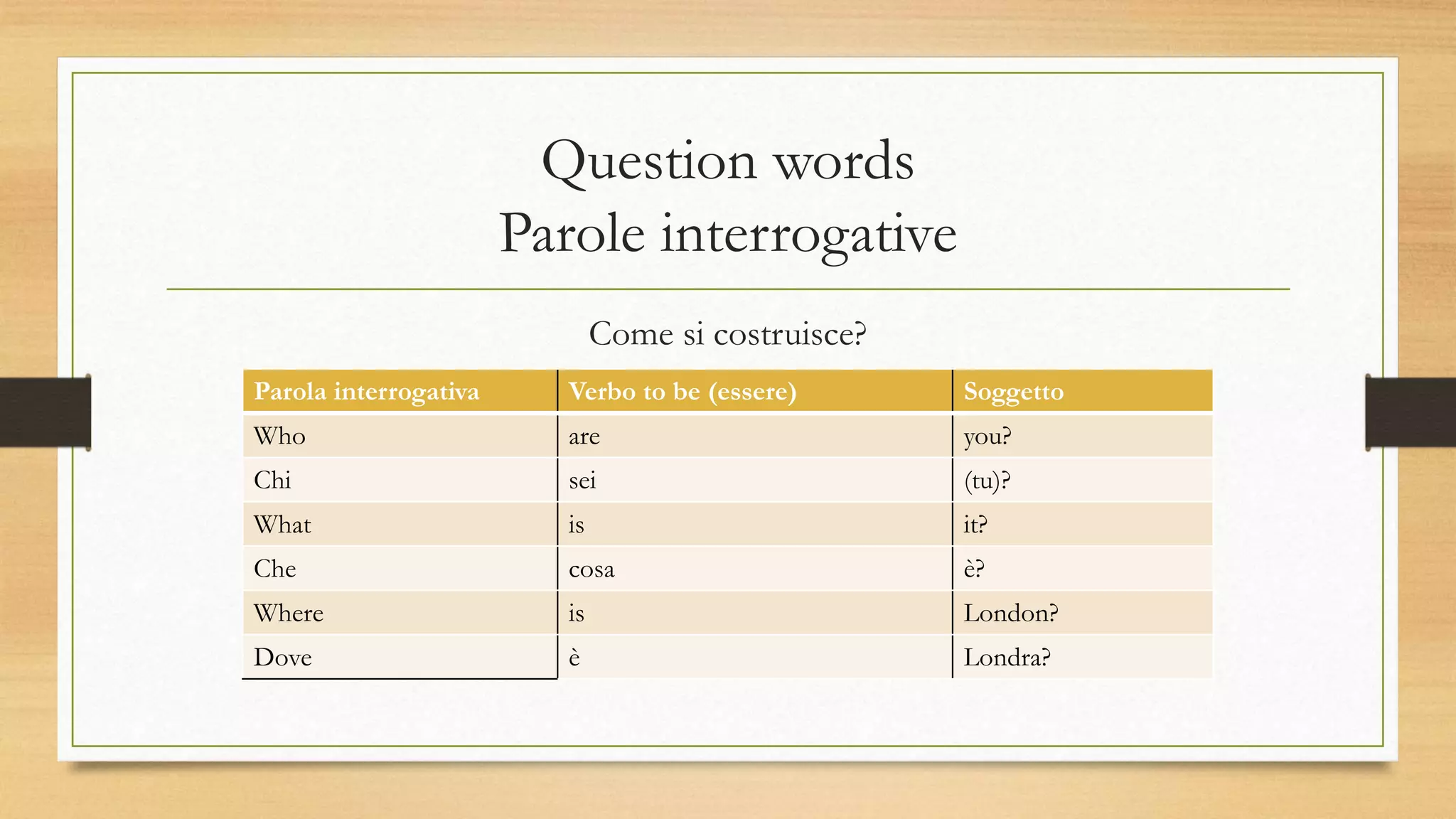 Question words
Parole interrogative

Come si costruisce?

| Parola interrogativa | Verbo to be (essere) | Soggetto |
|---|---|---|
| Who | are | you? |
| Chi | sei | (tu)? |
| What | is | it? |
| Che | cosa | è? |
| Where | is | London? |
| Dove | è | Londra? |